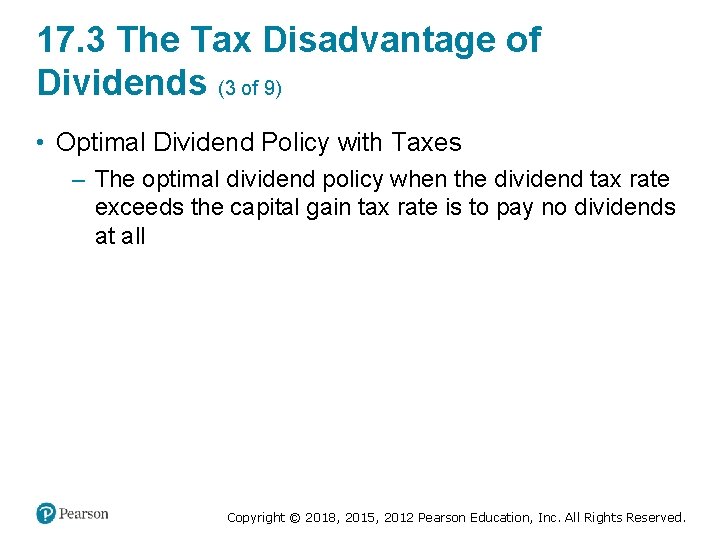 17.3 The Tax Disadvantage of Dividends (3 of 9)

• Optimal Dividend Policy with Taxes

– The optimal dividend policy when the dividend tax rate exceeds the capital gain tax rate is to pay no dividends at all

Pearson

Copyright © 2018, 2015, 2012 Pearson Education, Inc. All Rights Reserved.